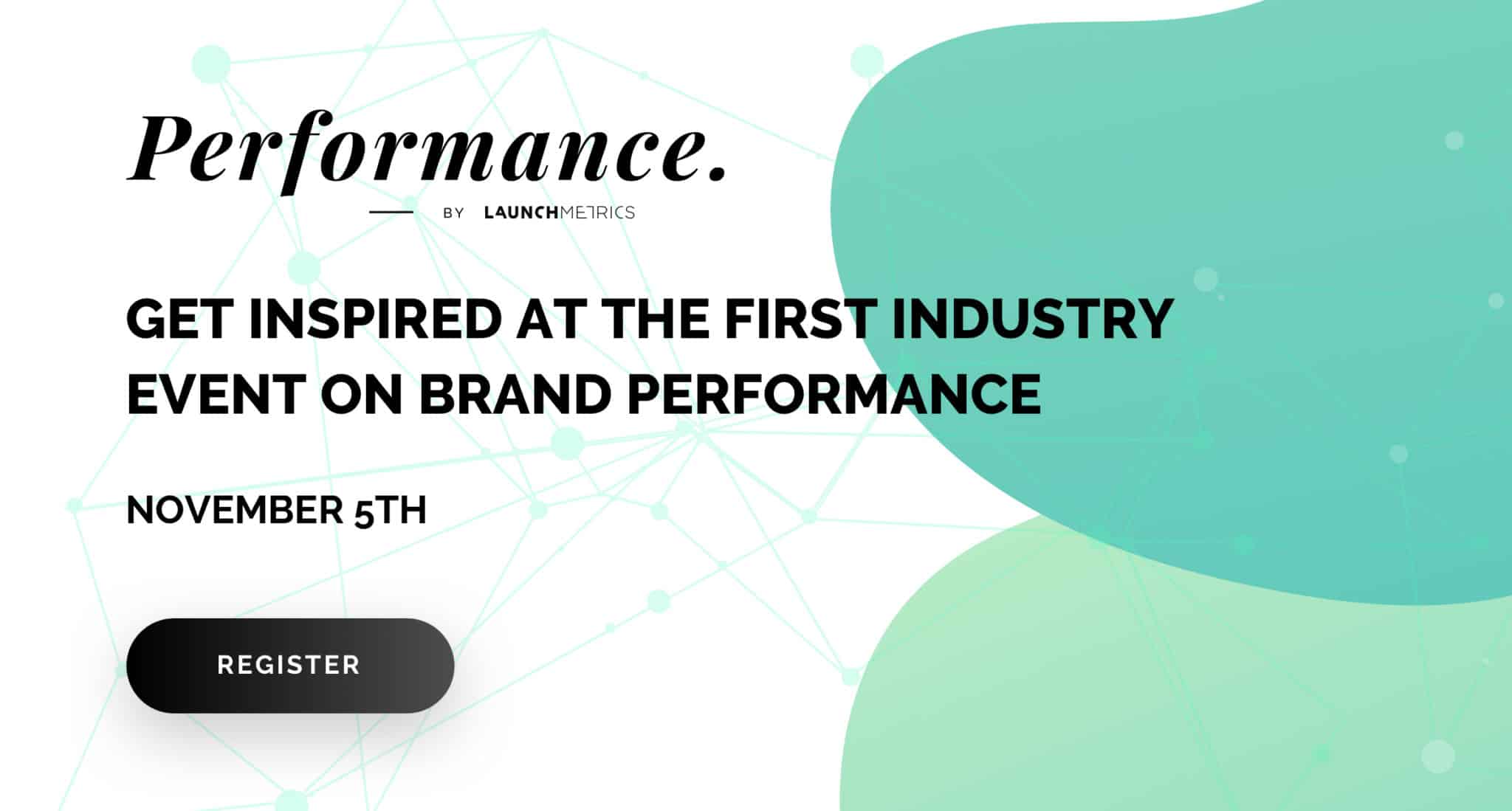 Performance.

BY LAUNCHMETRICS

GET INSPIRED AT THE FIRST INDUSTRY EVENT ON BRAND PERFORMANCE

NOVEMBER 5TH

REGISTER